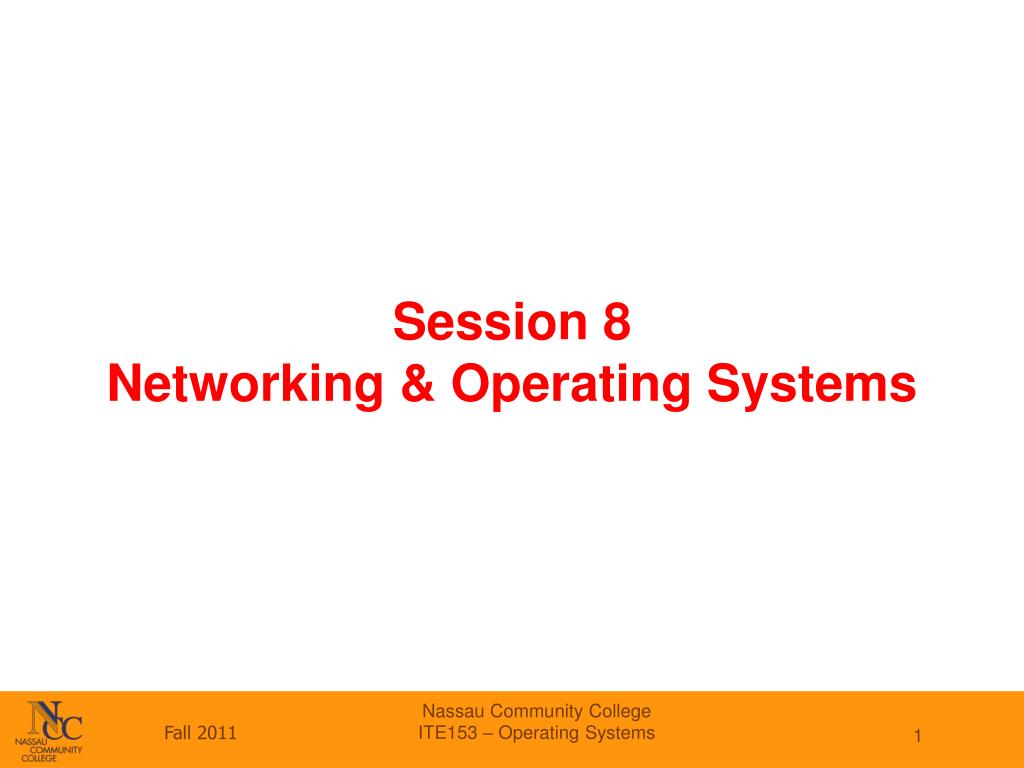 Session 8
Networking & Operating Systems

NCC
NASSAU COMMUNITY COLLEGE

Fall 2011

Nassau Community College
ITE153 – Operating Systems

1